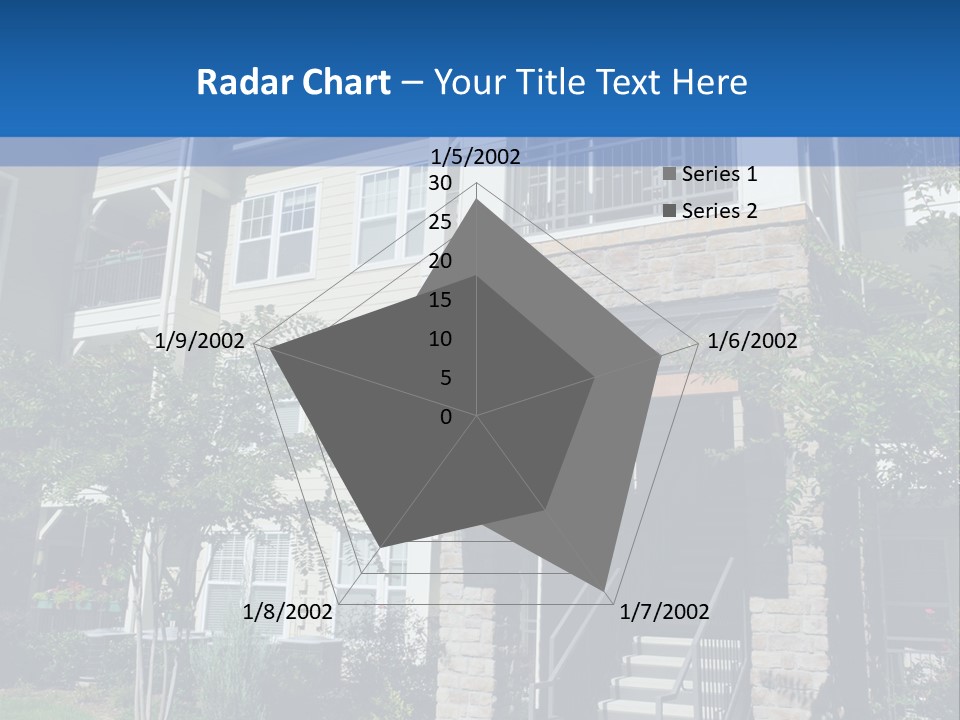 Radar Chart – Your Title Text Here

1/5/2002
30
25
20
15
10
5
0
1/6/2002
1/7/2002
1/8/2002
1/9/2002

Series 1
Series 2